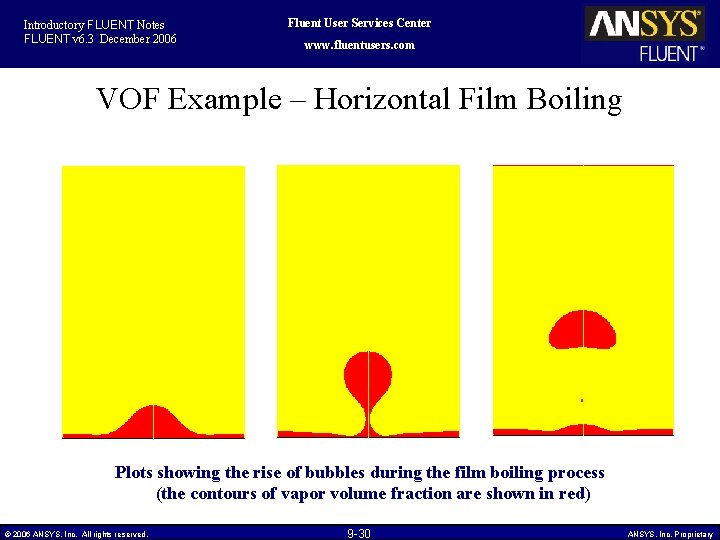 Introductory FLUENT Notes
FLUENT v6.3 December 2006

Fluent User Services Center
www.fluentusers.com

ANSYS
FLUENT®

VOF Example – Horizontal Film Boiling

Plots showing the rise of bubbles during the film boiling process
(the contours of vapor volume fraction are shown in red)

© 2006 ANSYS, Inc. All rights reserved.

9-30

ANSYS, Inc. Proprietary